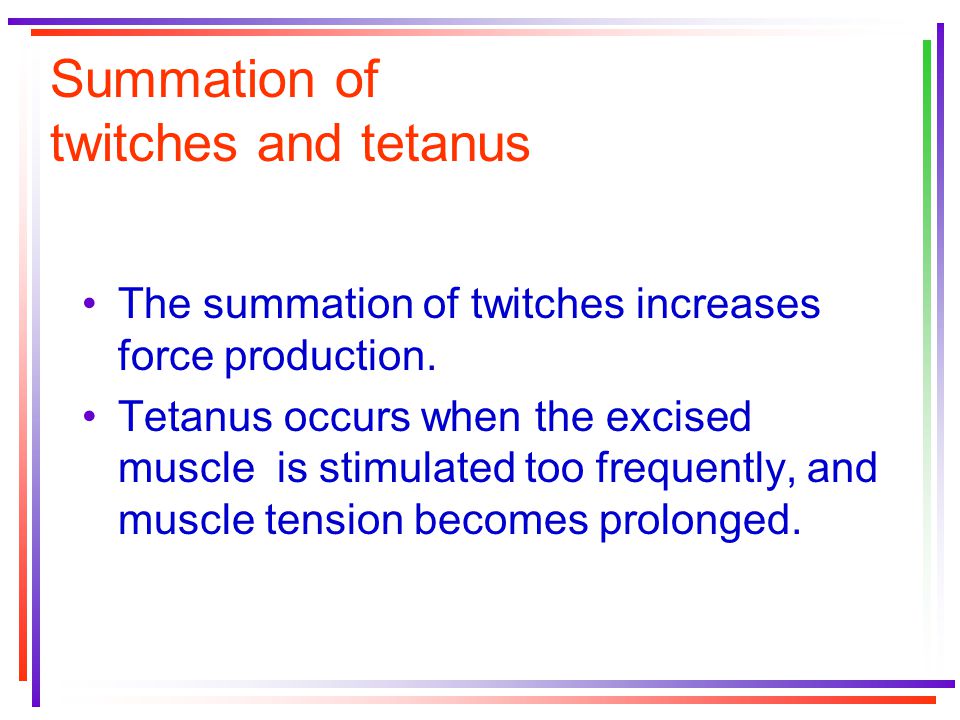 Summation of
twitches and tetanus

• The summation of twitches increases force production.
• Tetanus occurs when the excised muscle  is stimulated too frequently, and muscle tension becomes prolonged.